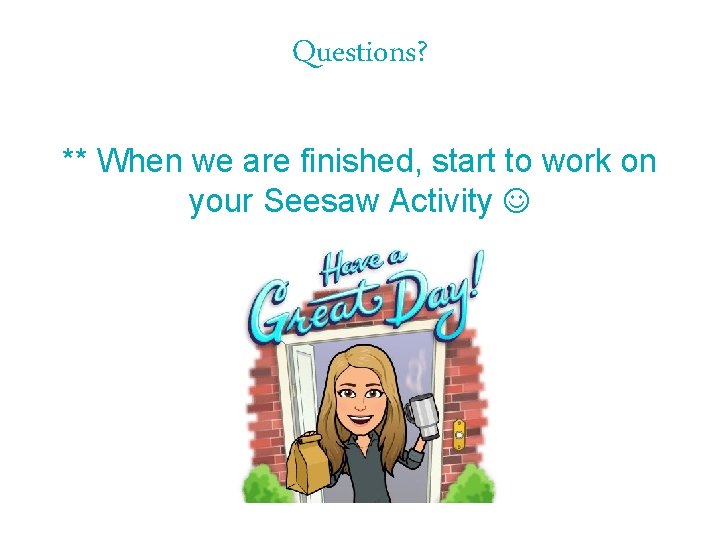 Questions?

** When we are finished, start to work on your Seesaw Activity ☺

Have a Great Day!